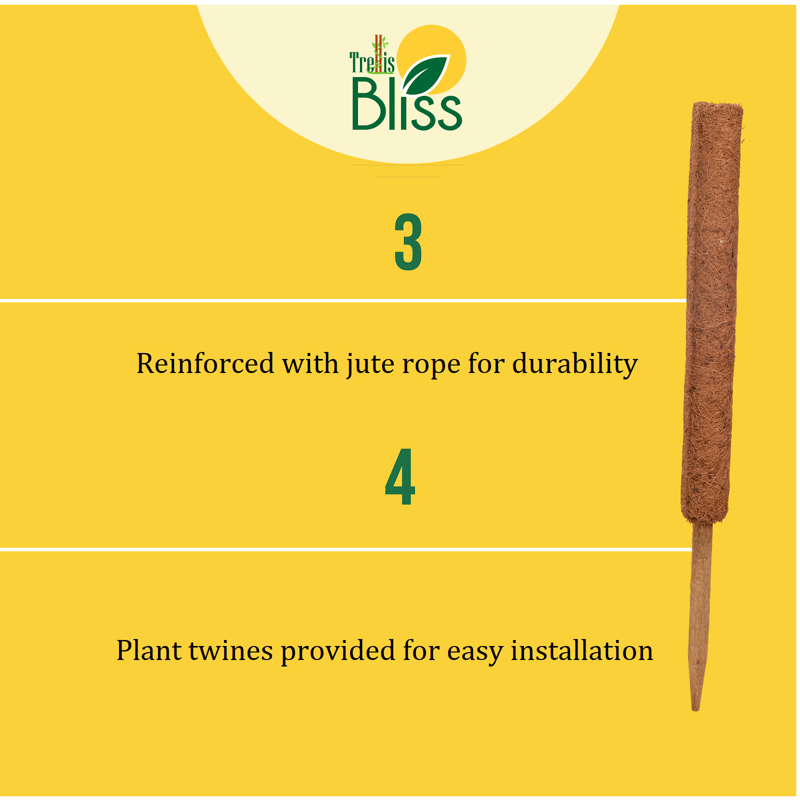 Trellis Bliss

3

Reinforced with jute rope for durability

4

Plant twines provided for easy installation